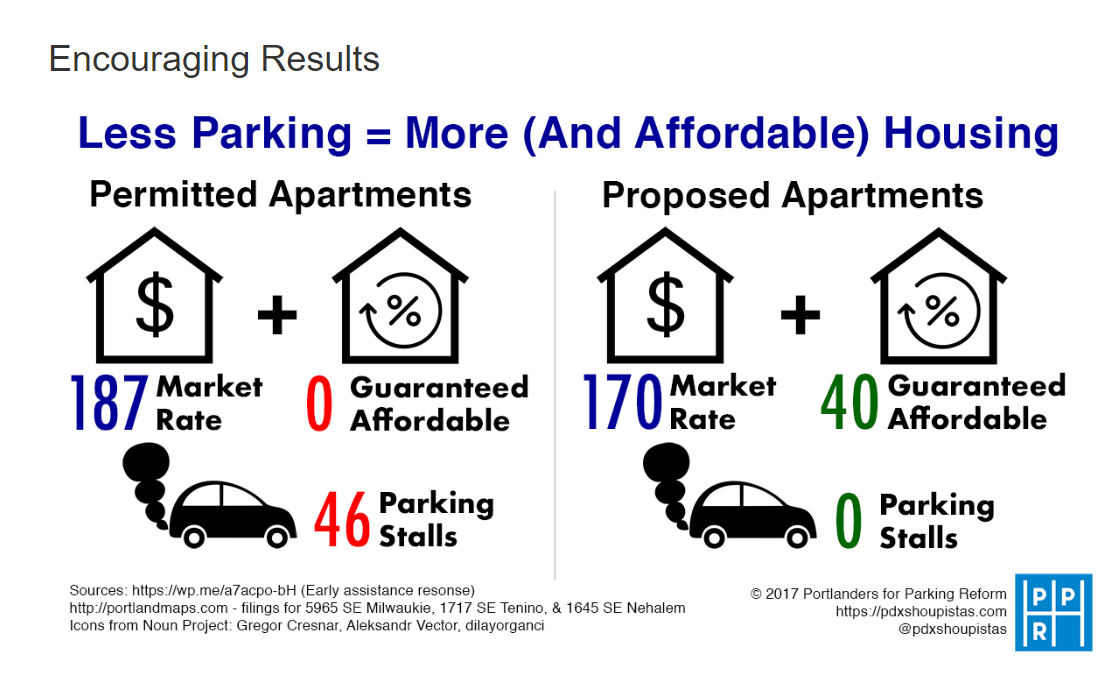 Encouraging Results

Less Parking = More (And Affordable) Housing

Permitted Apartments

$ + %

187 Market Rate

0 Guaranteed Affordable

46 Parking Stalls

Proposed Apartments

$ + %

170 Market Rate

40 Guaranteed Affordable

0 Parking Stalls

Sources: https://wp.me/a7acpo-bH (Early assistance resonse)
http://portlandmaps.com - filings for 5965 SE Milwaukie, 1717 SE Tenino, & 1645 SE Nehalem
Icons from Noun Project: Gregor Cresnar, Aleksandr Vector, dilayorganci

© 2017 Portlanders for Parking Reform
https://pdxshoupistas.com
@pdxshoupistas

P P R